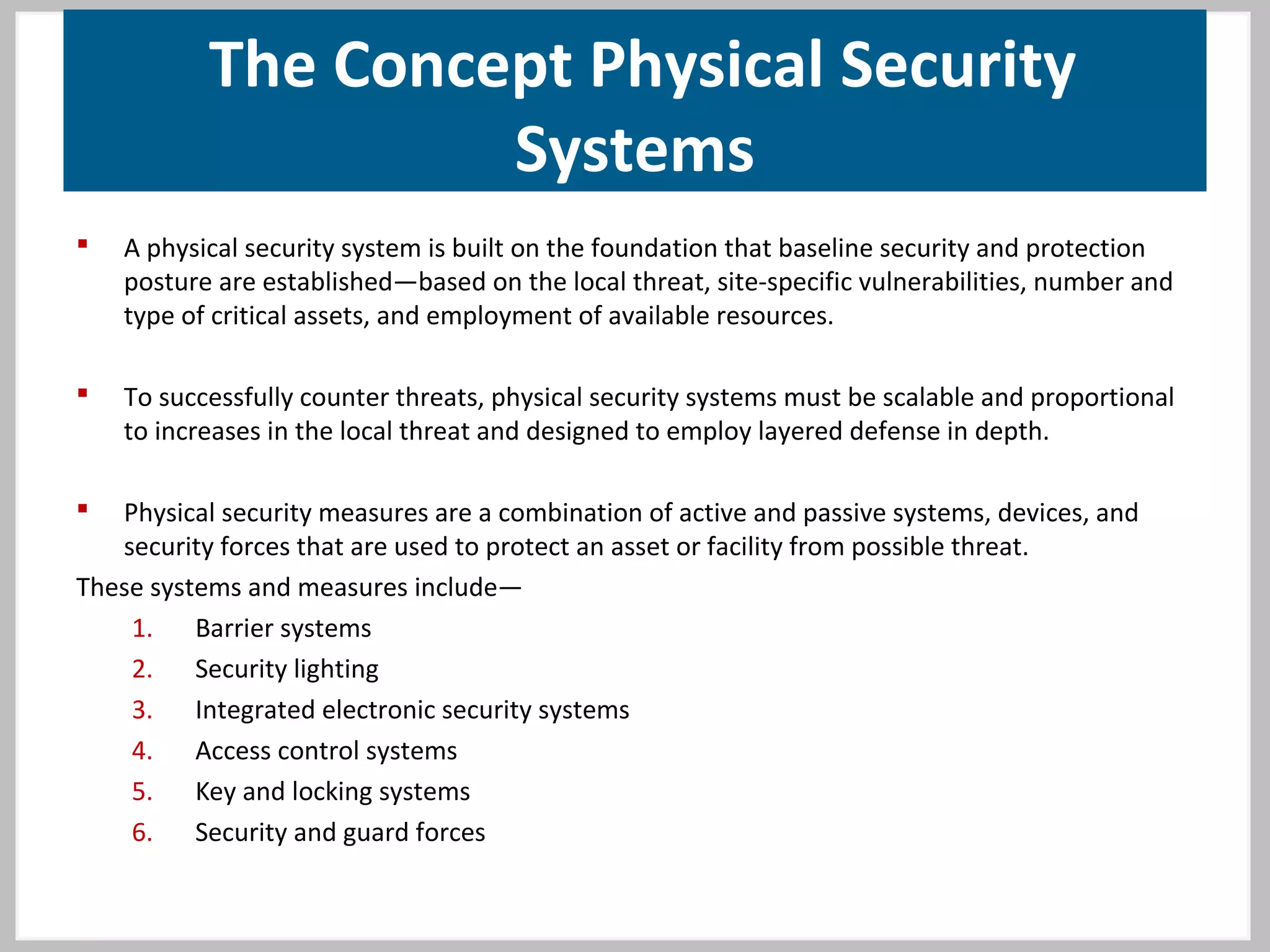 The Concept Physical Security Systems

▪ A physical security system is built on the foundation that baseline security and protection posture are established—based on the local threat, site-specific vulnerabilities, number and type of critical assets, and employment of available resources.

▪ To successfully counter threats, physical security systems must be scalable and proportional to increases in the local threat and designed to employ layered defense in depth.

▪ Physical security measures are a combination of active and passive systems, devices, and security forces that are used to protect an asset or facility from possible threat.

These systems and measures include—

1. Barrier systems
2. Security lighting
3. Integrated electronic security systems
4. Access control systems
5. Key and locking systems
6. Security and guard forces